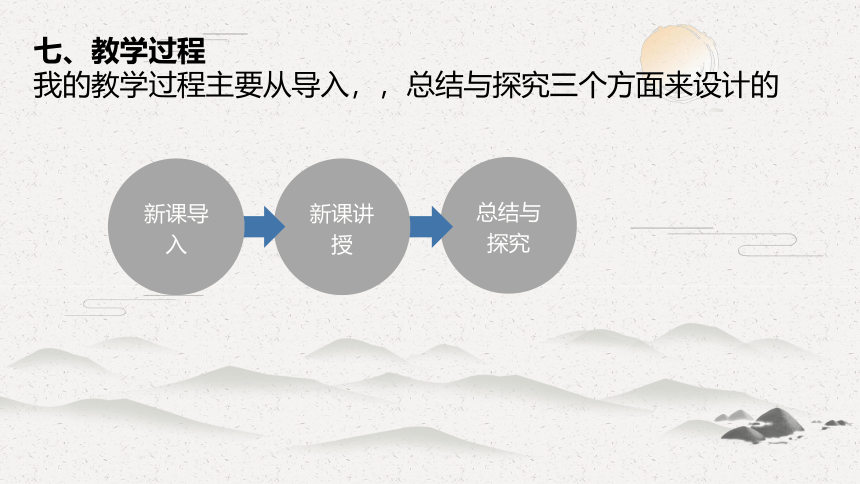 七、教学过程
我的教学过程主要从导入，，总结与探究三个方面来设计的

新课导入

新课讲授

总结与探究